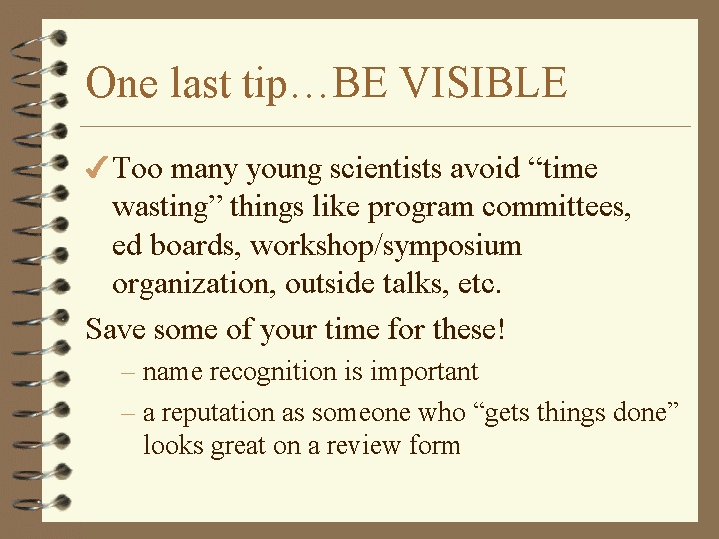 One last tip…BE VISIBLE

✓ Too many young scientists avoid “time wasting” things like program committees, ed boards, workshop/symposium organization, outside talks, etc.

Save some of your time for these!

– name recognition is important

– a reputation as someone who “gets things done” looks great on a review form